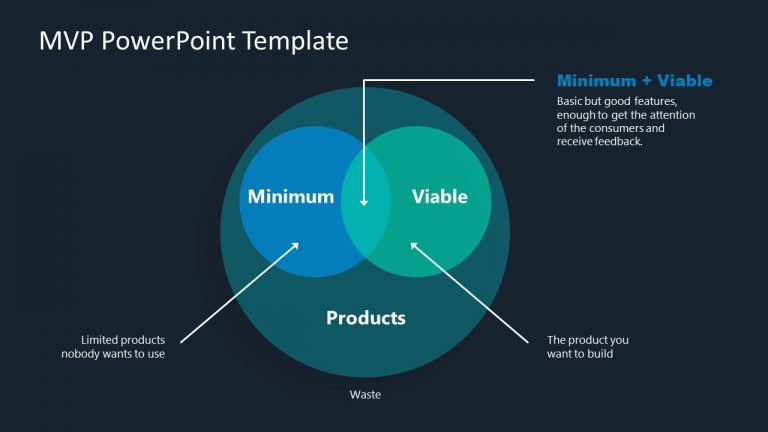 MVP PowerPoint Template

Minimum + Viable

Basic but good features, enough to get the attention of the consumers and receive feedback.

Minimum

Viable

Products

Limited products nobody wants to use

The product you want to build

Waste